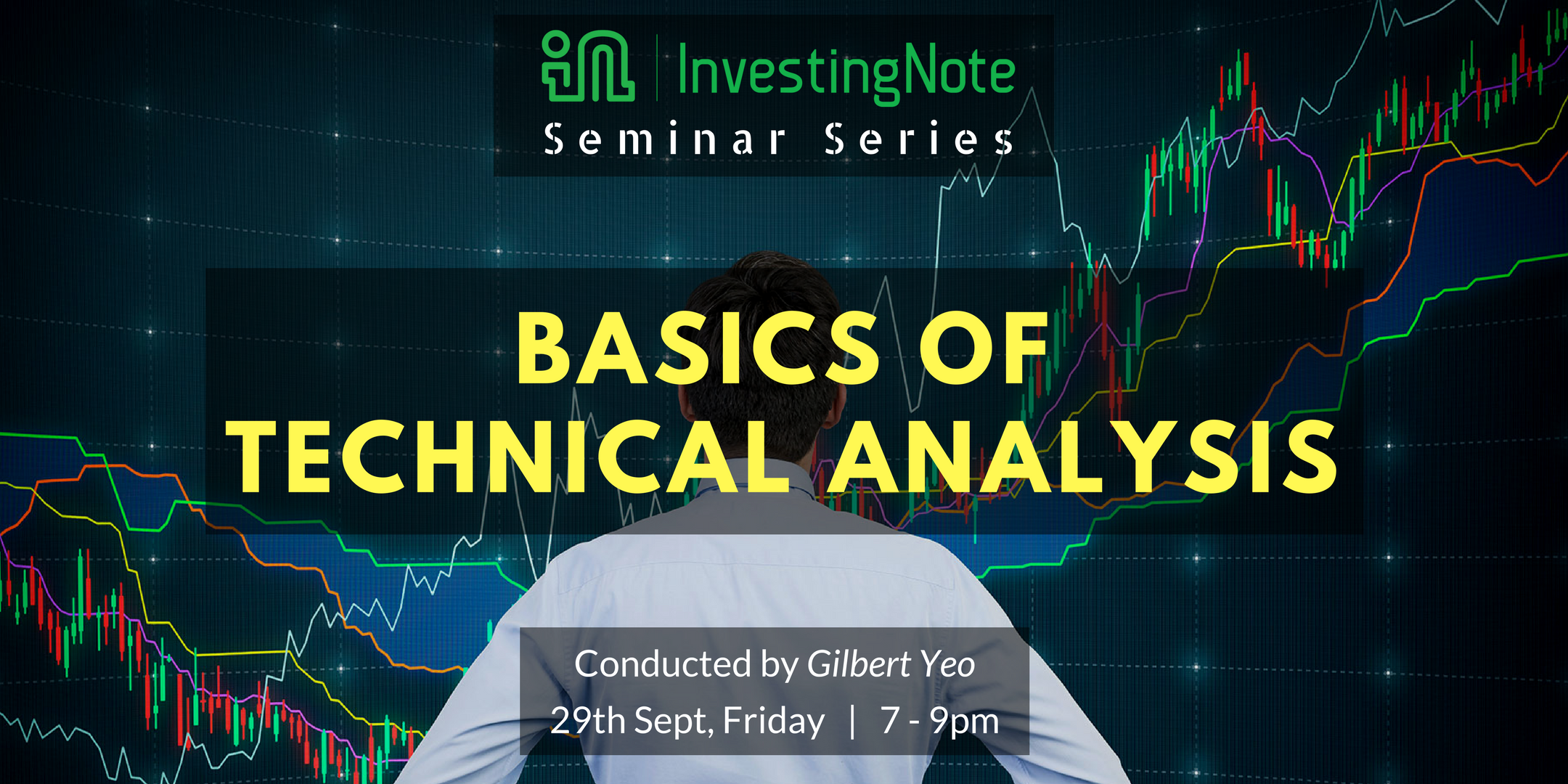 InvestingNote
Seminar Series

BASICS OF TECHNICAL ANALYSIS

Conducted by Gilbert Yeo
29th Sept, Friday | 7 - 9pm